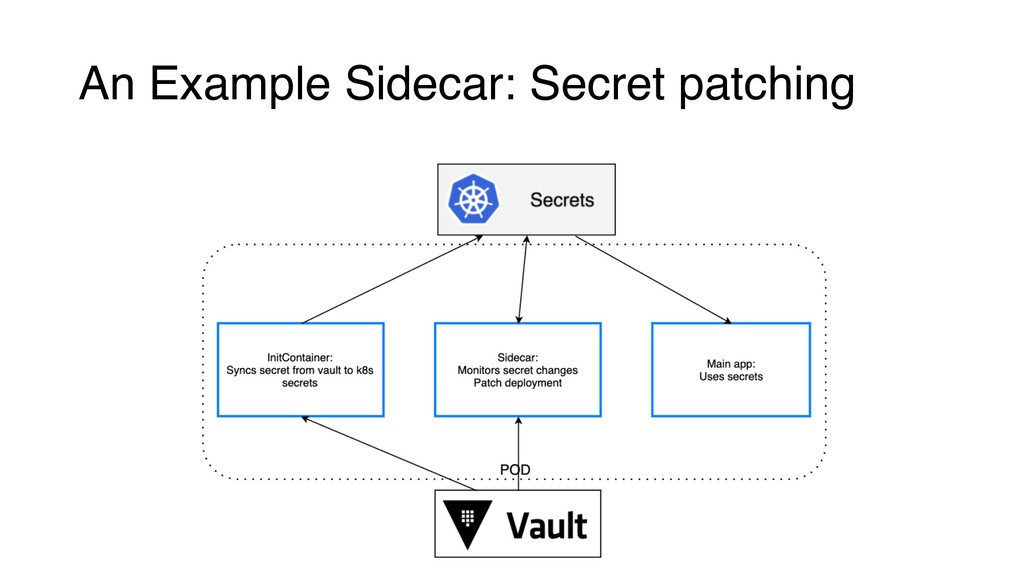 An Example Sidecar: Secret patching

Secrets

InitContainer:
Syncs secret from vault to k8s secrets

Sidecar:
Monitors secret changes
Patch deployment

Main app:
Uses secrets

POD

Vault